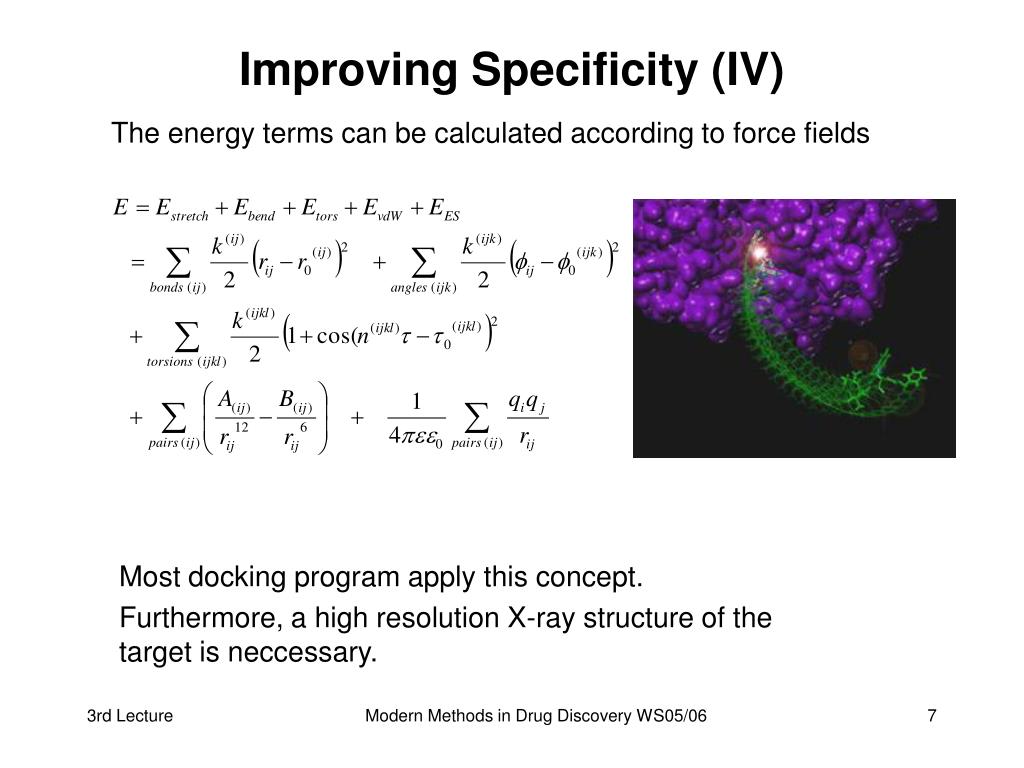 Improving Specificity (IV)

The energy terms can be calculated according to force fields

$E = E_{stretch} + E_{bend} + E_{tors} + E_{vdW} + E_{ES}$

$= \sum_{bonds\,(ij)} \frac{k^{(ij)}}{2}\left(r_{ij} - r_0^{(ij)}\right)^2 + \sum_{angles\,(ijk)} \frac{k^{(ijk)}}{2}\left(\phi_{ij} - \phi_0^{(ijk)}\right)^2$

$+ \sum_{torsions\,(ijkl)} \frac{k^{(ijkl)}}{2}\left(1 + \cos(n^{(ijkl)}\tau - \tau_0^{(ijkl)}\right)^2$

$+ \sum_{pairs\,(ij)} \left(\frac{A_{(ij)}}{r_{ij}^{12}} - \frac{B_{(ij)}}{r_{ij}^{6}}\right) + \frac{1}{4\pi\varepsilon\varepsilon_0} \sum_{pairs\,(ij)} \frac{q_i q_j}{r_{ij}}$

Most docking program apply this concept.

Furthermore, a high resolution X-ray structure of the target is neccessary.

3rd Lecture

Modern Methods in Drug Discovery WS05/06

7